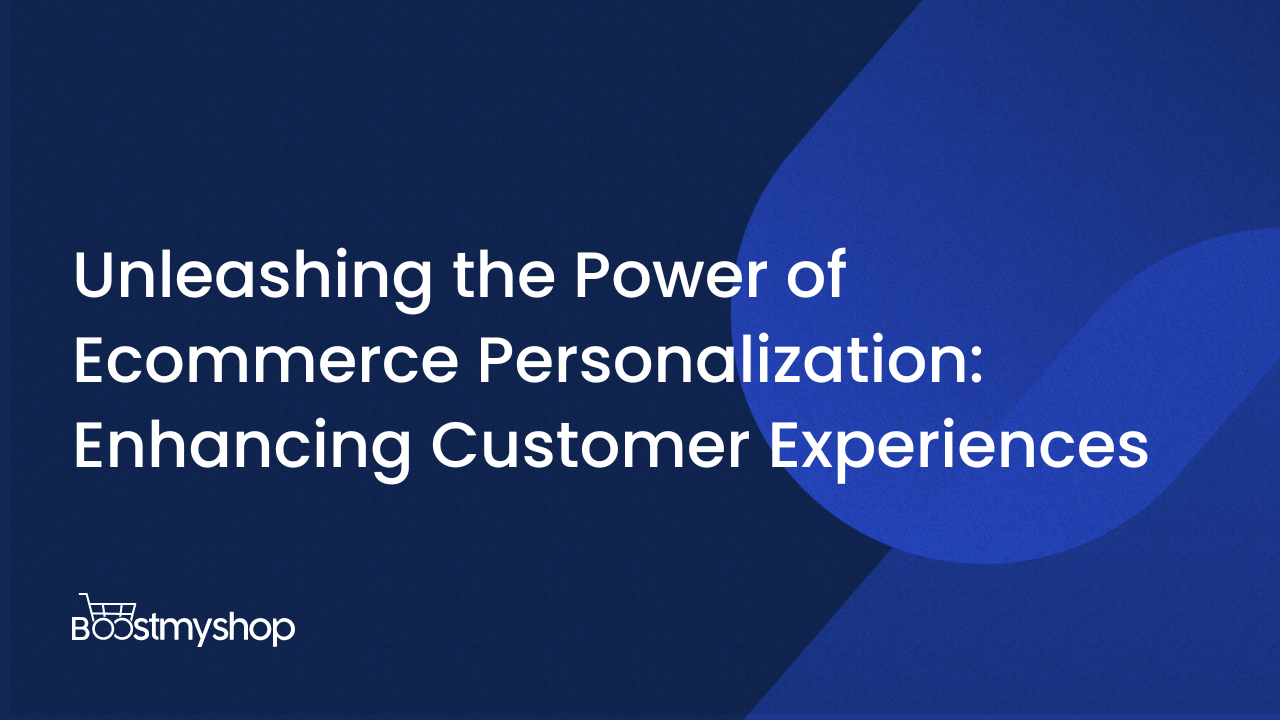 Unleashing the Power of Ecommerce Personalization: Enhancing Customer Experiences

Boostmyshop